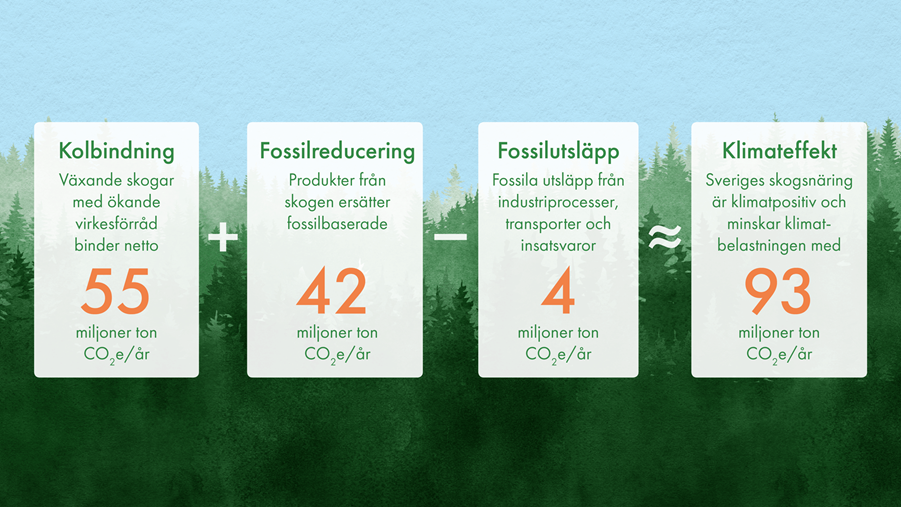 Kolbindning
Växande skogar med ökande virkesförråd binder netto
55
miljoner ton $CO_2e$/år

+

Fossilreducering
Produkter från skogen ersätter fossilbaserade
42
miljoner ton $CO_2e$/år

−

Fossilutsläpp
Fossila utsläpp från industriprocesser, transporter och insatsvaror
4
miljoner ton $CO_2e$/år

≈

Klimateffekt
Sveriges skogsnäring är klimatpositiv och minskar klimatbelastningen med
93
miljoner ton $CO_2e$/år